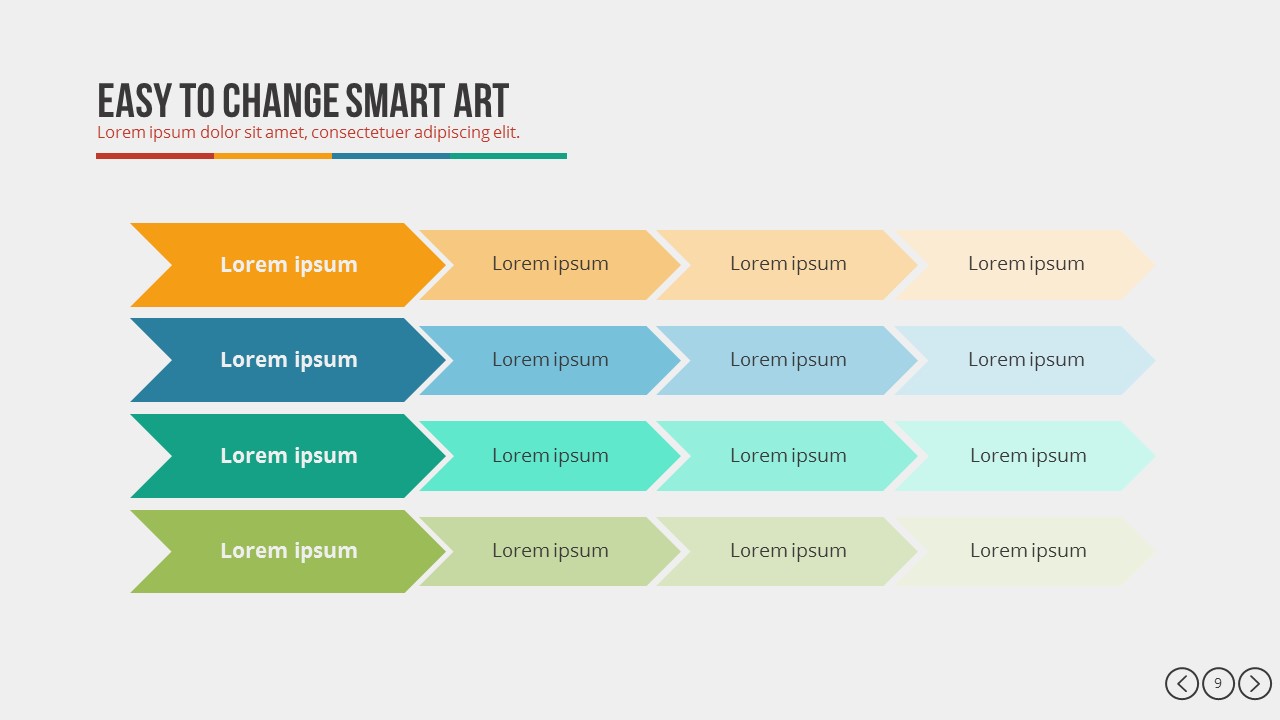 EASY TO CHANGE SMART ART
Lorem ipsum dolor sit amet, consectetuer adipiscing elit.

Lorem ipsum
Lorem ipsum
Lorem ipsum
Lorem ipsum

Lorem ipsum
Lorem ipsum
Lorem ipsum
Lorem ipsum

Lorem ipsum
Lorem ipsum
Lorem ipsum
Lorem ipsum

Lorem ipsum
Lorem ipsum
Lorem ipsum
Lorem ipsum

9